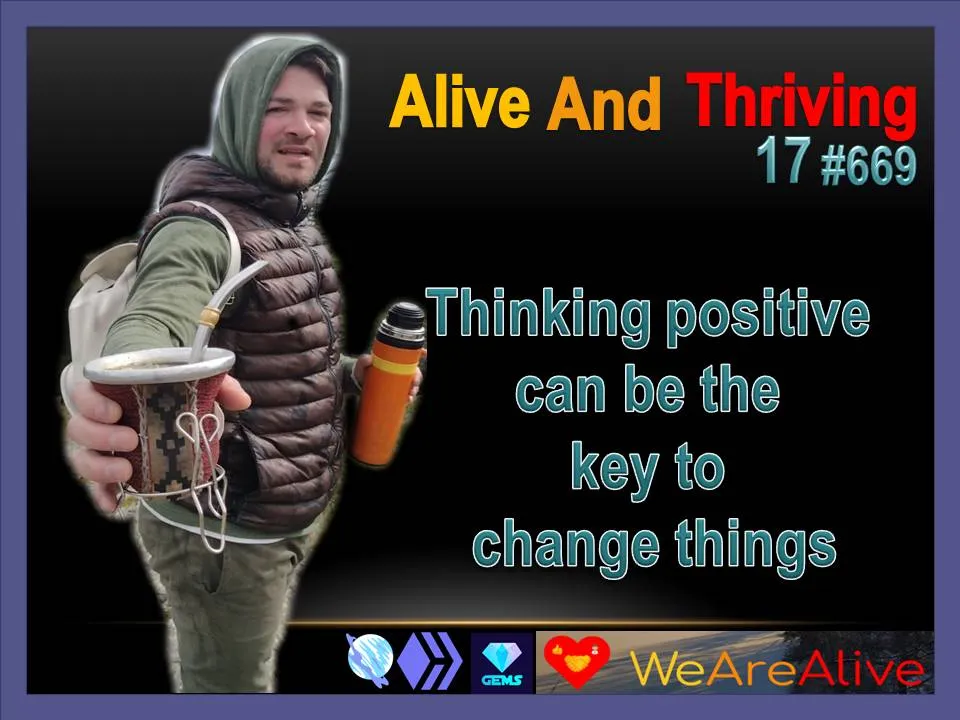 Alive And Thriving
17 #669

Thinking positive can be the key to change things

GEMS

WeAreAlive